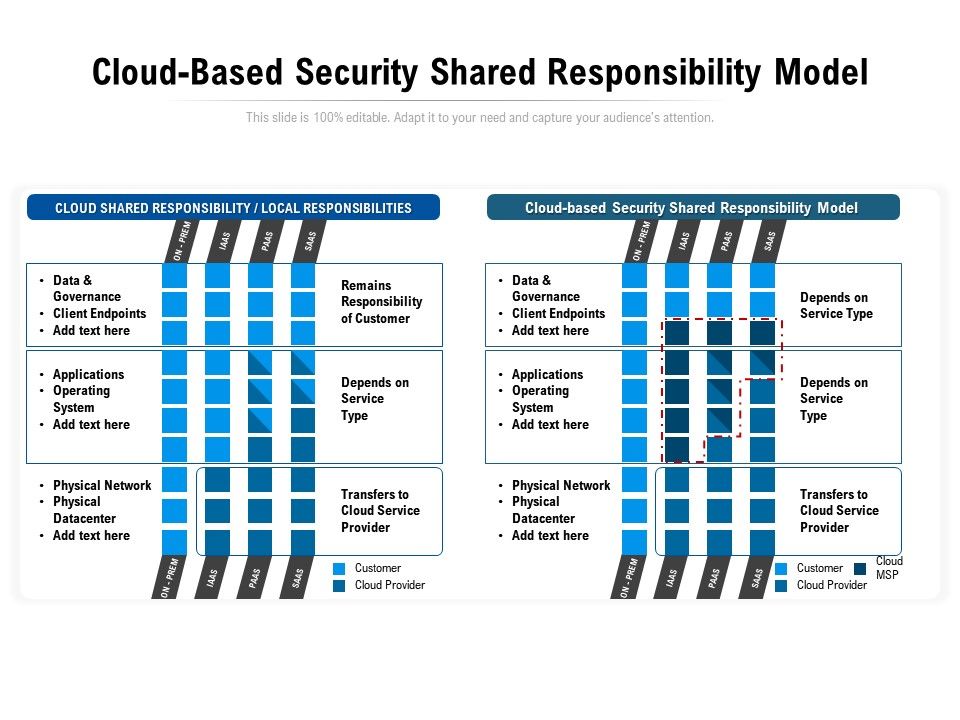 Cloud-Based Security Shared Responsibility Model

This slide is 100% editable. Adapt it to your need and capture your audience's attention.

CLOUD SHARED RESPONSIBILITY / LOCAL RESPONSIBILITIES

ON - PREM IAAS PAAS SAAS

• Data & Governance
• Client Endpoints
• Add text here

Remains Responsibility of Customer

• Applications
• Operating System
• Add text here

Depends on Service Type

• Physical Network
• Physical Datacenter
• Add text here

Transfers to Cloud Service Provider

ON - PREM IAAS PAAS SAAS

Customer
Cloud Provider

Cloud-based Security Shared Responsibility Model

ON - PREM IAAS PAAS SAAS

• Data & Governance
• Client Endpoints
• Add text here

Depends on Service Type

• Applications
• Operating System
• Add text here

Depends on Service Type

• Physical Network
• Physical Datacenter
• Add text here

Transfers to Cloud Service Provider

ON - PREM IAAS PAAS SAAS

Customer
Cloud Provider
Cloud MSP